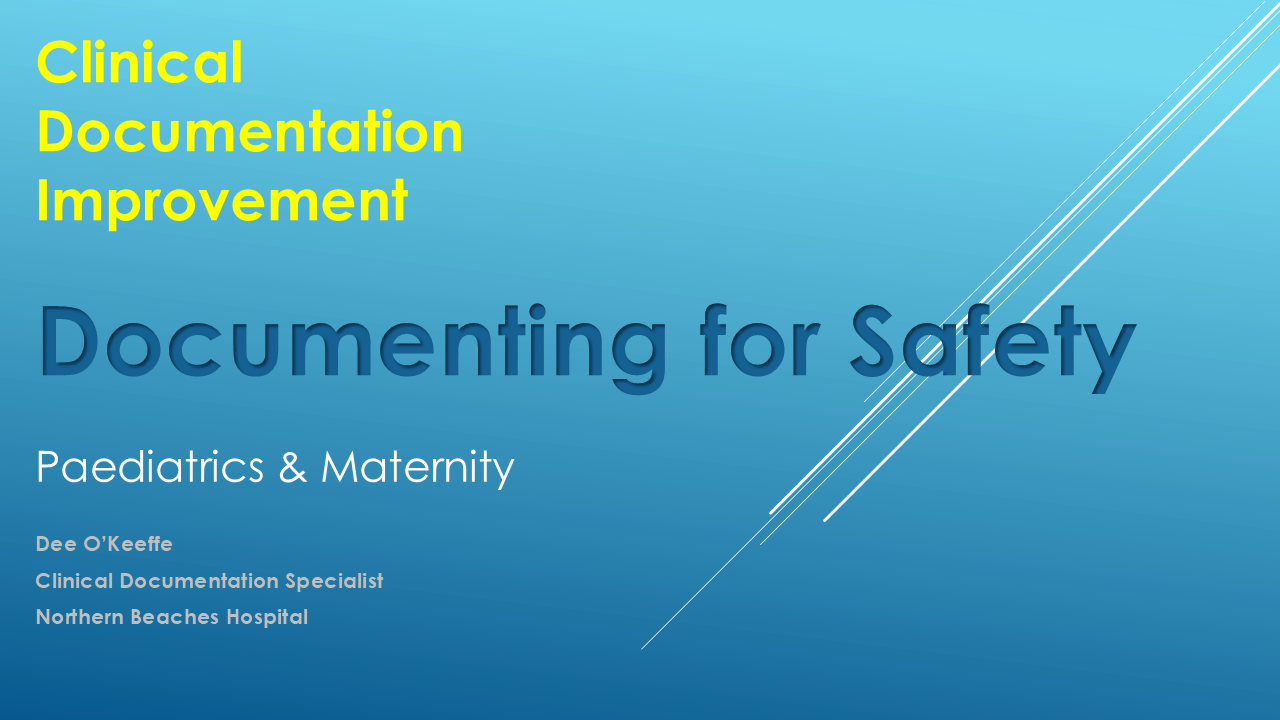 Clinical Documentation Improvement

Documenting for Safety

Paediatrics & Maternity

Dee O'Keeffe
Clinical Documentation Specialist
Northern Beaches Hospital